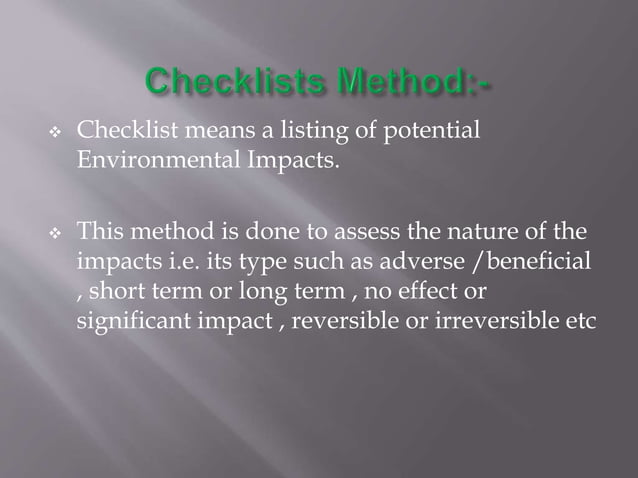 Checklists Method:-

❖ Checklist means a listing of potential Environmental Impacts.

❖ This method is done to assess the nature of the impacts i.e. its type such as adverse /beneficial , short term or long term , no effect or significant impact , reversible or irreversible etc